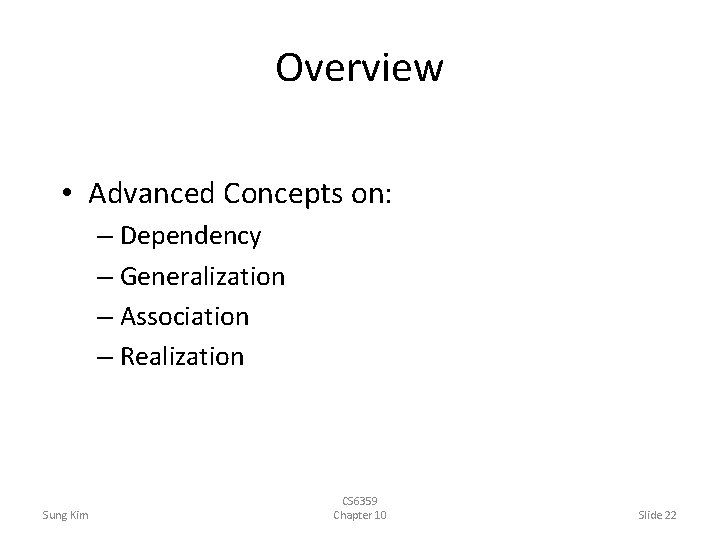 Overview

• Advanced Concepts on:
– Dependency
– Generalization
– Association
– Realization

Sung Kim

CS6359
Chapter 10

Slide 22